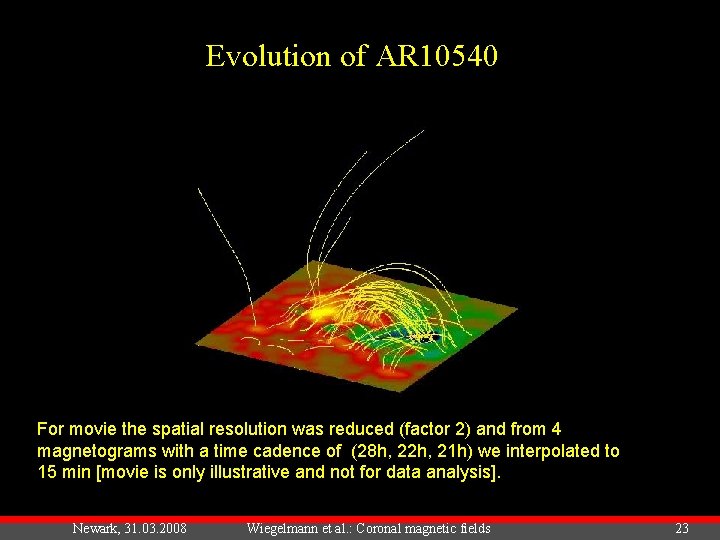 Evolution of AR10540

For movie the spatial resolution was reduced (factor 2) and from 4 magnetograms with a time cadence of (28h, 22h, 21h) we interpolated to 15 min [movie is only illustrative and not for data analysis].

Newark, 31.03.2008 Wiegelmann et al.: Coronal magnetic fields 23